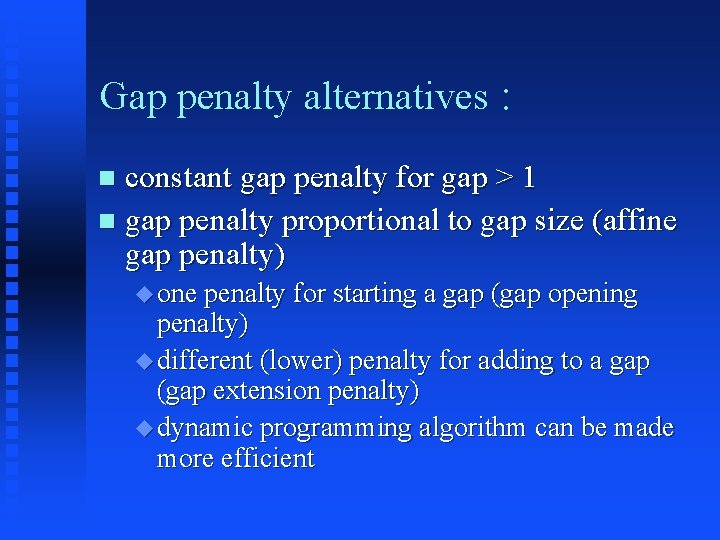 Gap penalty alternatives :

constant gap penalty for gap > 1

gap penalty proportional to gap size (affine gap penalty)

one penalty for starting a gap (gap opening penalty)

different (lower) penalty for adding to a gap (gap extension penalty)

dynamic programming algorithm can be made more efficient